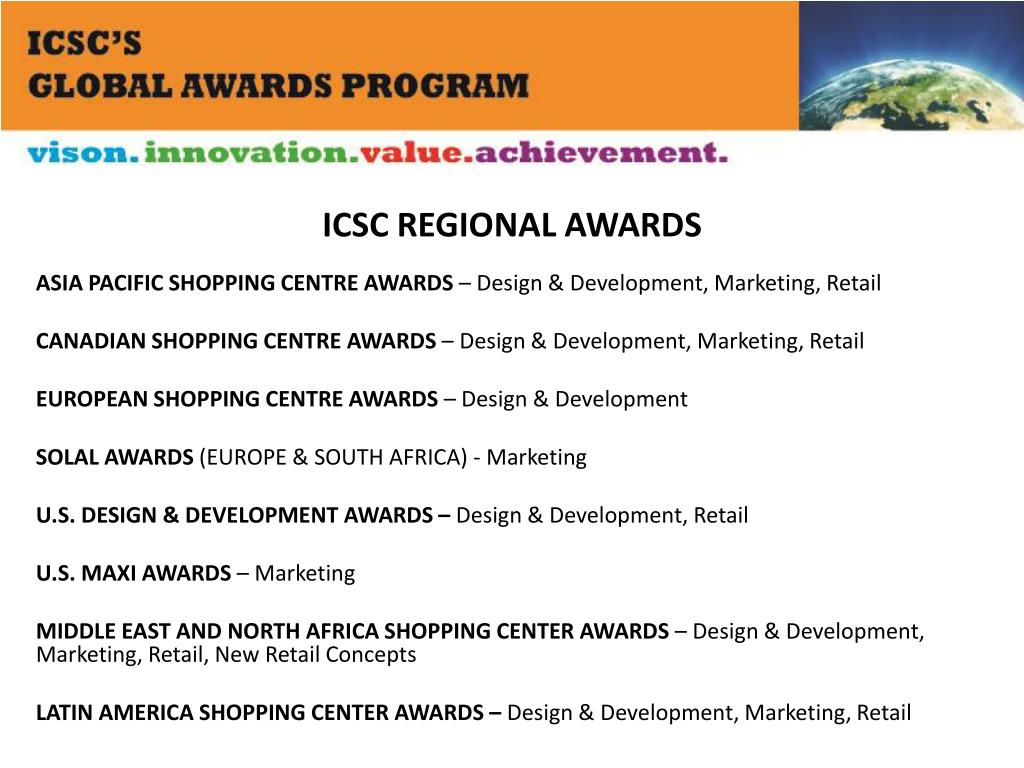 ICSC'S
GLOBAL AWARDS PROGRAM

vison.innovation.value.achievement.

ICSC REGIONAL AWARDS

ASIA PACIFIC SHOPPING CENTRE AWARDS – Design & Development, Marketing, Retail

CANADIAN SHOPPING CENTRE AWARDS – Design & Development, Marketing, Retail

EUROPEAN SHOPPING CENTRE AWARDS – Design & Development

SOLAL AWARDS (EUROPE & SOUTH AFRICA) - Marketing

U.S. DESIGN & DEVELOPMENT AWARDS – Design & Development, Retail

U.S. MAXI AWARDS – Marketing

MIDDLE EAST AND NORTH AFRICA SHOPPING CENTER AWARDS – Design & Development, Marketing, Retail, New Retail Concepts

LATIN AMERICA SHOPPING CENTER AWARDS – Design & Development, Marketing, Retail